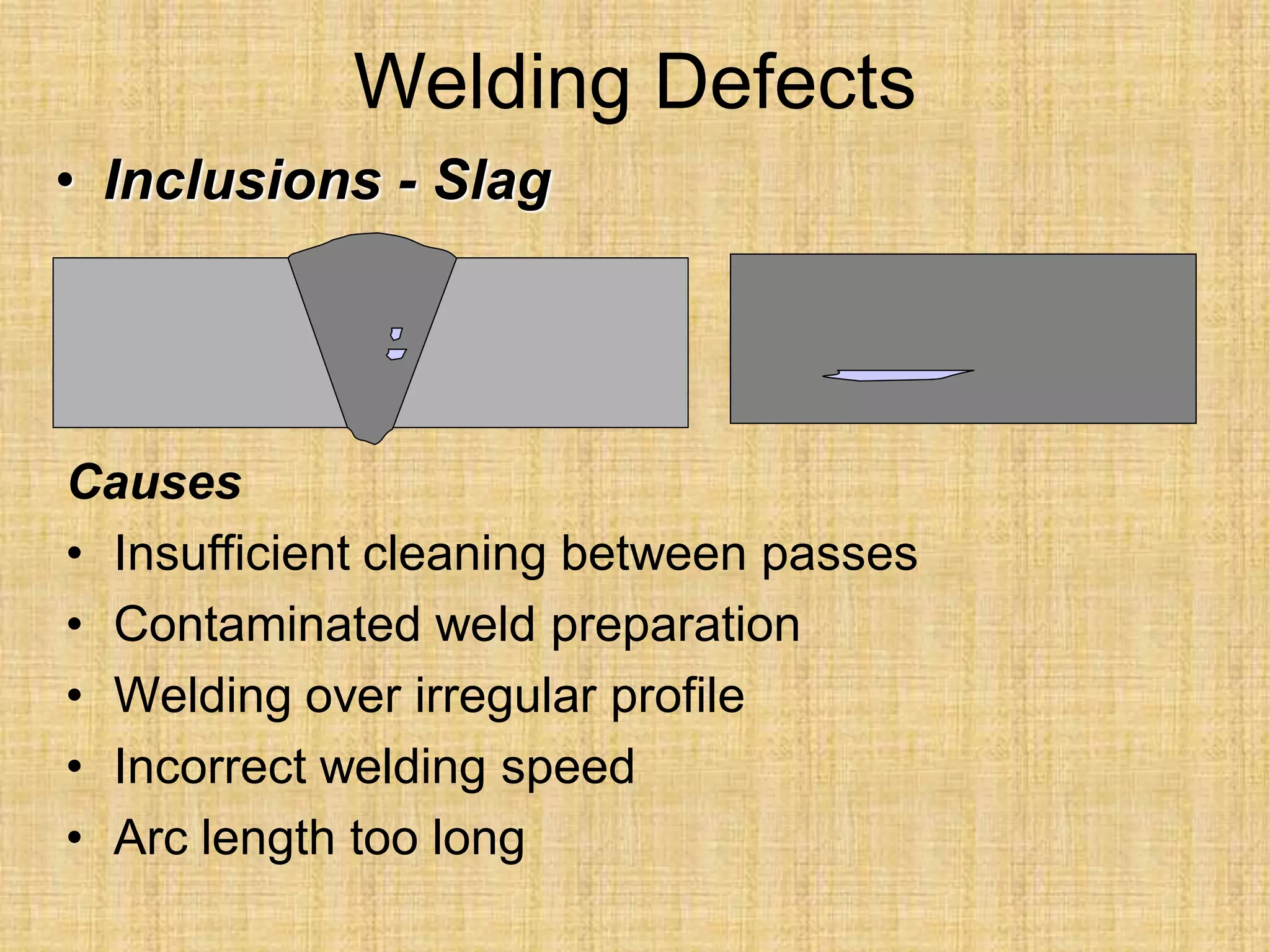 Welding Defects

• Inclusions - Slag

Causes

• Insufficient cleaning between passes
• Contaminated weld preparation
• Welding over irregular profile
• Incorrect welding speed
• Arc length too long